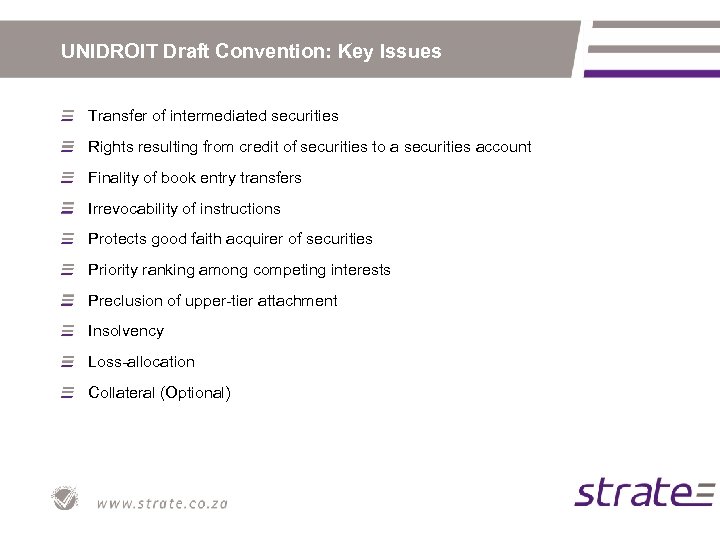 UNIDROIT Draft Convention: Key Issues

Transfer of intermediated securities

Rights resulting from credit of securities to a securities account

Finality of book entry transfers

Irrevocability of instructions

Protects good faith acquirer of securities

Priority ranking among competing interests

Preclusion of upper-tier attachment

Insolvency

Loss-allocation

Collateral (Optional)

www.strate.co.za

strate